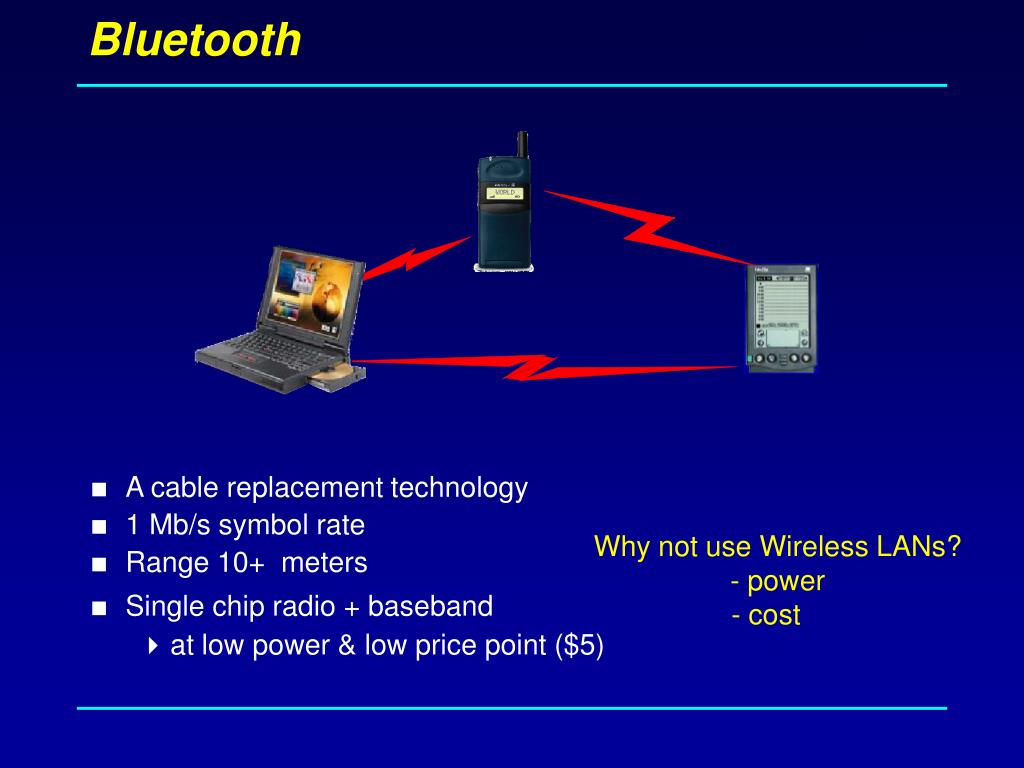 Bluetooth

WORLD

■ A cable replacement technology
■ 1 Mb/s symbol rate
■ Range 10+ meters
■ Single chip radio + baseband
‣ at low power & low price point ($5)

Why not use Wireless LANs?
- power
- cost